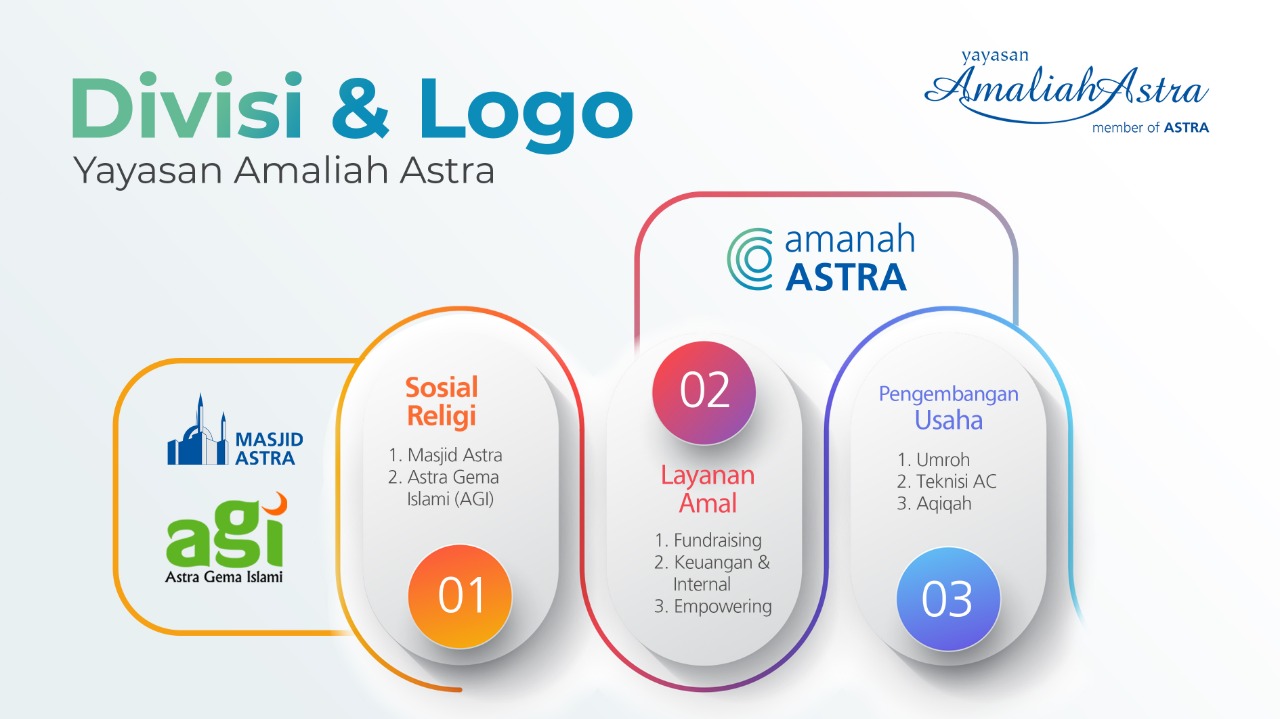 Divisi & Logo
Yayasan Amaliah Astra

yayasan
AmaliahAstra
member of ASTRA

amanah
ASTRA

MASJID
ASTRA

agi
Astra Gema Islami

Sosial
Religi

1. Masjid Astra
2. Astra Gema Islami (AGI)

01

02

Layanan
Amal

1. Fundraising
2. Keuangan & Internal
3. Empowering

Pengembangan
Usaha

1. Umroh
2. Teknisi AC
3. Aqiqah

03